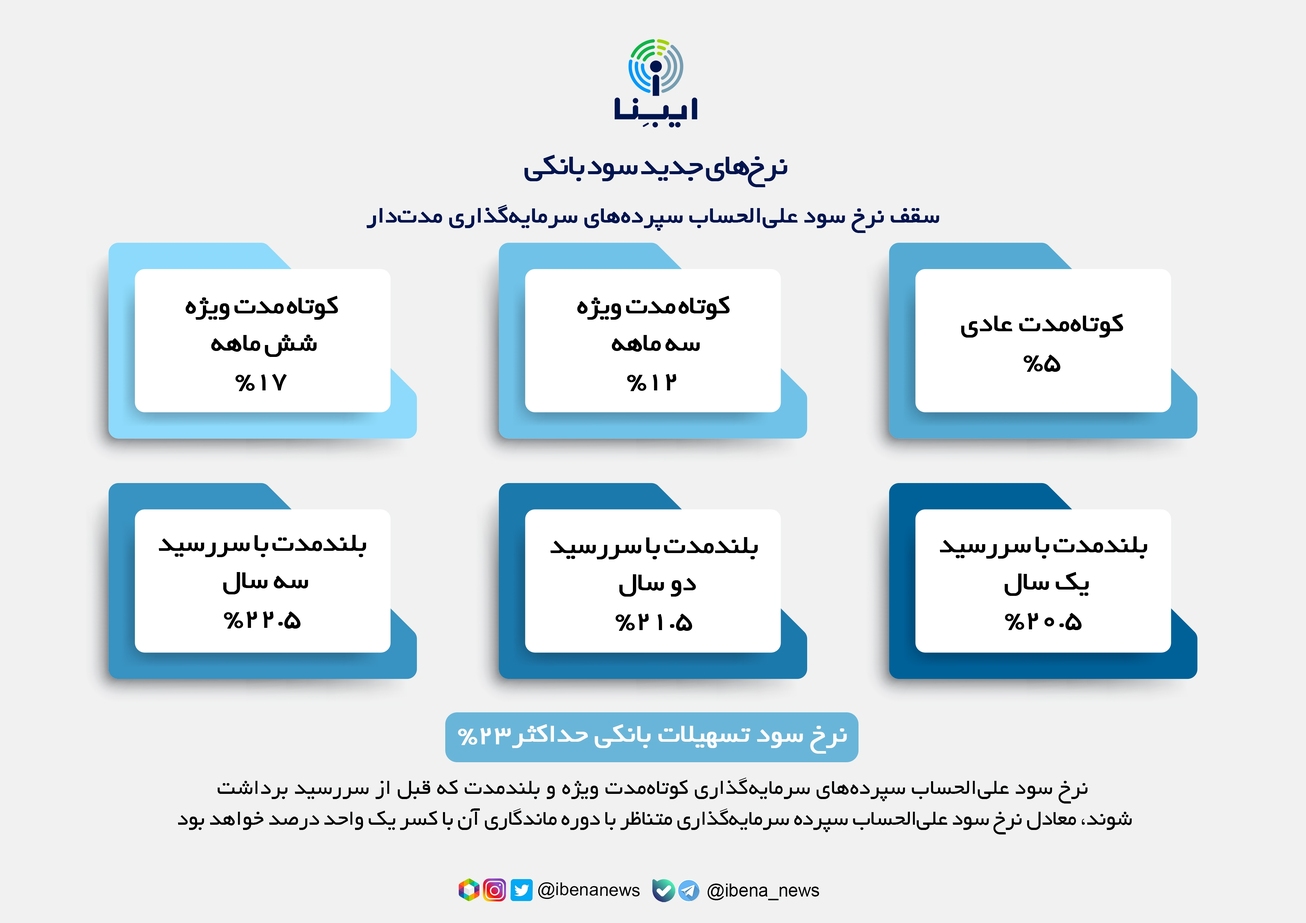 ایبِنا

نرخ‌های جدید سود بانکی

سقف نرخ سود علی‌الحساب سپرده‌های سرمایه‌گذاری مدت‌دار

کوتاه‌مدت عادی
%۵

کوتاه‌مدت ویژه
سه ماهه
%۱۲

کوتاه‌مدت ویژه
شش ماهه
%۱۷

بلندمدت با سررسید
یک سال
%۲۰.۵

بلندمدت با سررسید
دو سال
%۲۱.۵

بلندمدت با سررسید
سه سال
%۲۲.۵

نرخ سود تسهیلات بانکی حداکثر ۲۳%

نرخ سود علی‌الحساب سپرده‌های سرمایه‌گذاری کوتاه‌مدت ویژه و بلندمدت که قبل از سررسید برداشت شوند، معادل نرخ سود علی‌الحساب سپرده سرمایه‌گذاری متناظر با دوره ماندگاری آن با کسر یک واحد درصد خواهد بود

@ibenanews @ibena_news